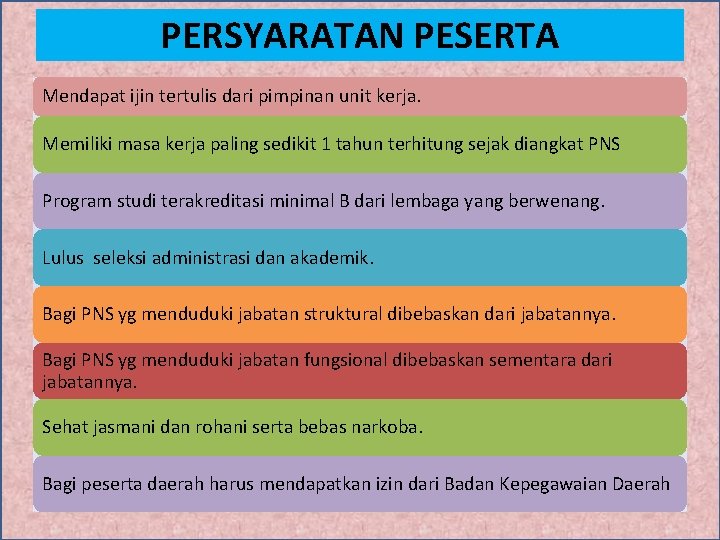 PERSYARATAN PESERTA

Mendapat ijin tertulis dari pimpinan unit kerja.

Memiliki masa kerja paling sedikit 1 tahun terhitung sejak diangkat PNS

Program studi terakreditasi minimal B dari lembaga yang berwenang.

Lulus seleksi administrasi dan akademik.

Bagi PNS yg menduduki jabatan struktural dibebaskan dari jabatannya.

Bagi PNS yg menduduki jabatan fungsional dibebaskan sementara dari jabatannya.

Sehat jasmani dan rohani serta bebas narkoba.

Bagi peserta daerah harus mendapatkan izin dari Badan Kepegawaian Daerah